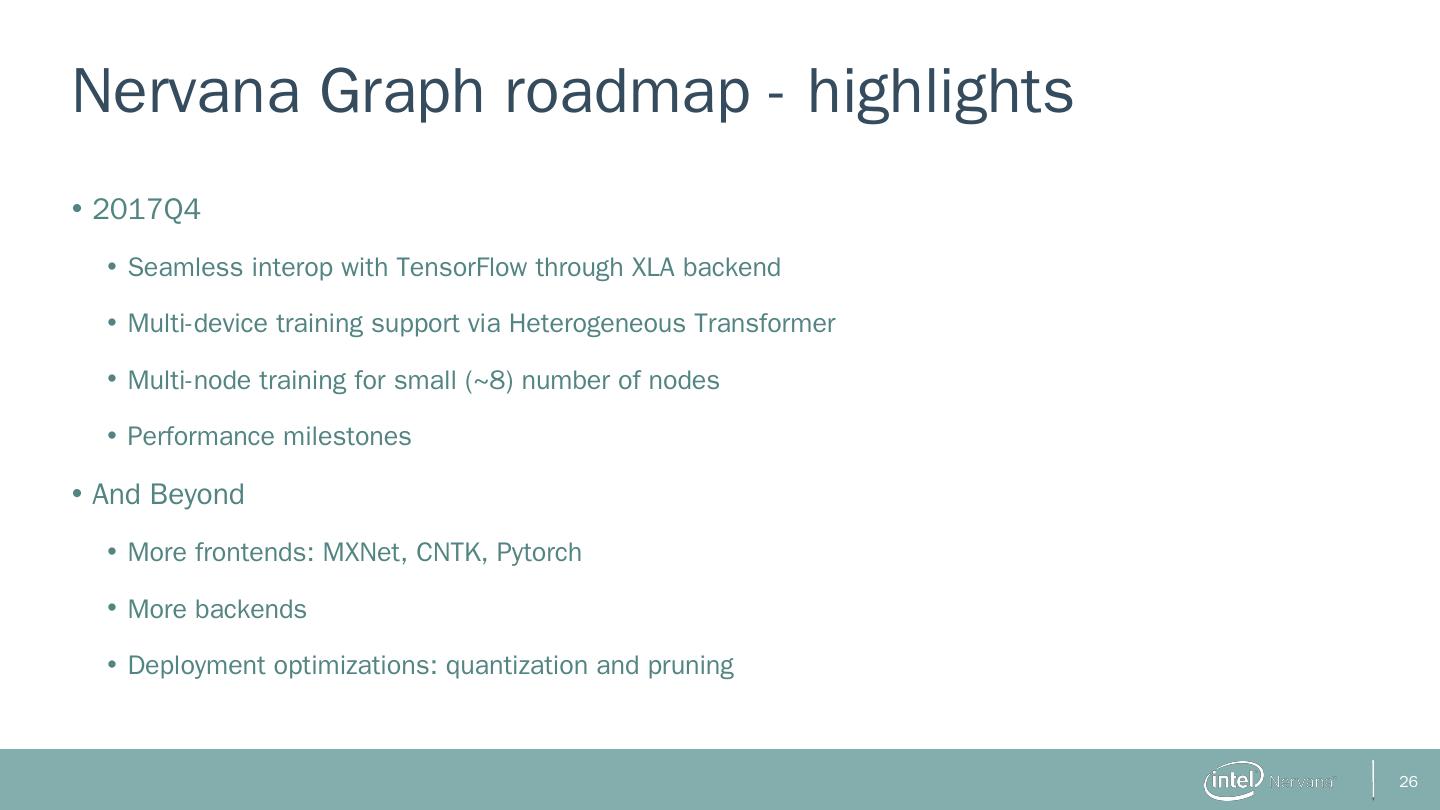 Nervana Graph roadmap - highlights

• 2017Q4

• Seamless interop with TensorFlow through XLA backend

• Multi-device training support via Heterogeneous Transformer

• Multi-node training for small (~8) number of nodes

• Performance milestones

• And Beyond

• More frontends: MXNet, CNTK, Pytorch

• More backends

• Deployment optimizations: quantization and pruning

intel Nervana

26